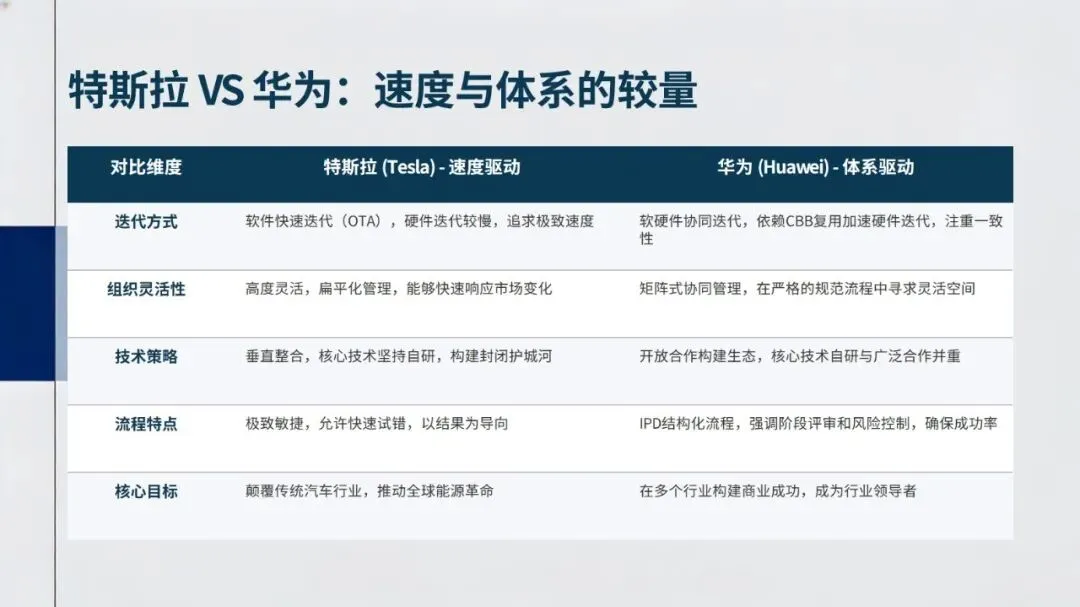 特斯拉 VS 华为：速度与体系的较量

| 对比维度 | 特斯拉 (Tesla) - 速度驱动 | 华为 (Huawei) - 体系驱动 |
|---|---|---|
| 迭代方式 | 软件快速迭代（OTA），硬件迭代较慢，追求极致速度 | 软硬件协同迭代，依赖CBB复用加速硬件迭代，注重一致性 |
| 组织灵活性 | 高度灵活，扁平化管理，能够快速响应市场变化 | 矩阵式协同管理，在严格的规范流程中寻求灵活空间 |
| 技术策略 | 垂直整合，核心技术坚持自研，构建封闭护城河 | 开放合作构建生态，核心技术自研与广泛合作并重 |
| 流程特点 | 极致敏捷，允许快速试错，以结果为导向 | IPD结构化流程，强调阶段评审和风险控制，确保成功率 |
| 核心目标 | 颠覆传统汽车行业，推动全球能源革命 | 在多个行业构建商业成功，成为行业领导者 |